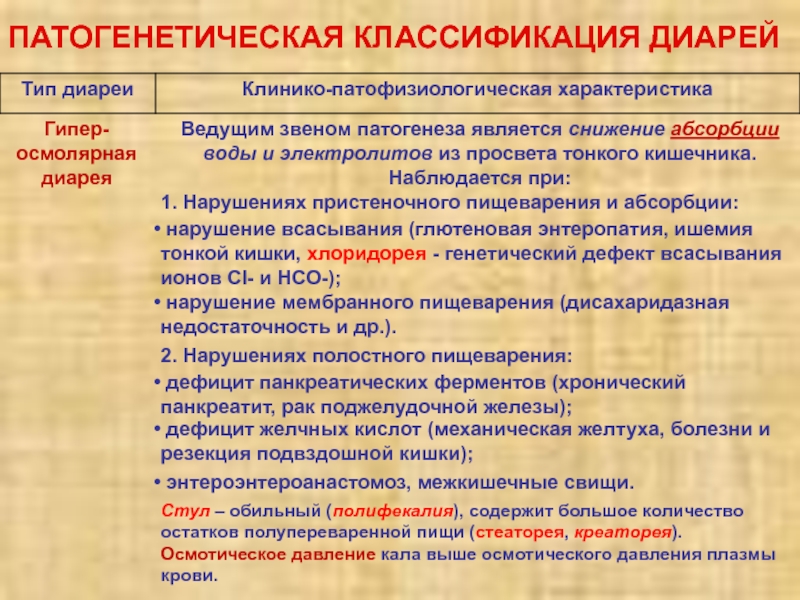 ПАТОГЕНЕТИЧЕСКАЯ КЛАССИФИКАЦИЯ ДИАРЕЙ

| Тип диареи | Клинико-патофизиологическая характеристика |
|---|---|
| Гипер-осмолярная диарея | Ведущим звеном патогенеза является снижение абсорбции воды и электролитов из просвета тонкого кишечника. Наблюдается при: 1. Нарушениях пристеночного пищеварения и абсорбции: • нарушение всасывания (глютеновая энтеропатия, ишемия тонкой кишки, хлоридорея - генетический дефект всасывания ионов Cl- и HCO-); • нарушение мембранного пищеварения (дисахаридазная недостаточность и др.). 2. Нарушениях полостного пищеварения: • дефицит панкреатических ферментов (хронический панкреатит, рак поджелудочной железы); • дефицит желчных кислот (механическая желтуха, болезни и резекция подвздошной кишки); • энтероэнтероанастомоз, межкишечные свищи. Стул – обильный (полифекалия), содержит большое количество остатков полупереваренной пищи (стеаторея, креаторея). Осмотическое давление кала выше осмотического давления плазмы крови. |